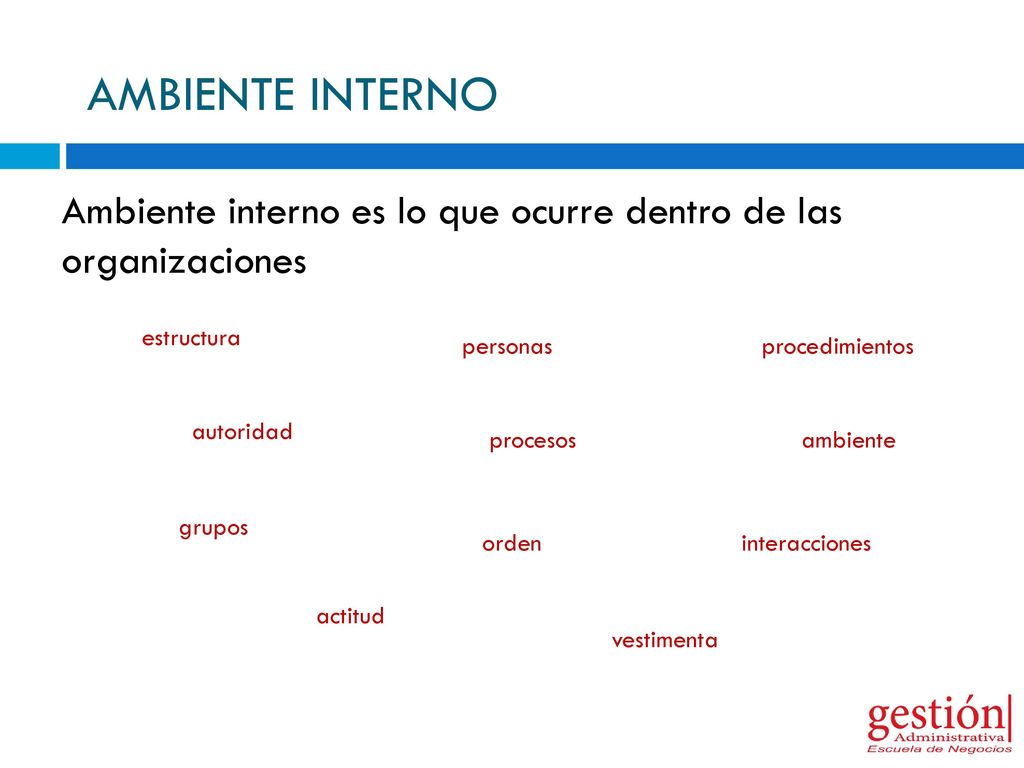 AMBIENTE INTERNO

Ambiente interno es lo que ocurre dentro de las organizaciones

estructura

personas

procedimientos

autoridad

procesos

ambiente

grupos

orden

interacciones

actitud

vestimenta

gestión
Administrativa
Escuela de Negocios